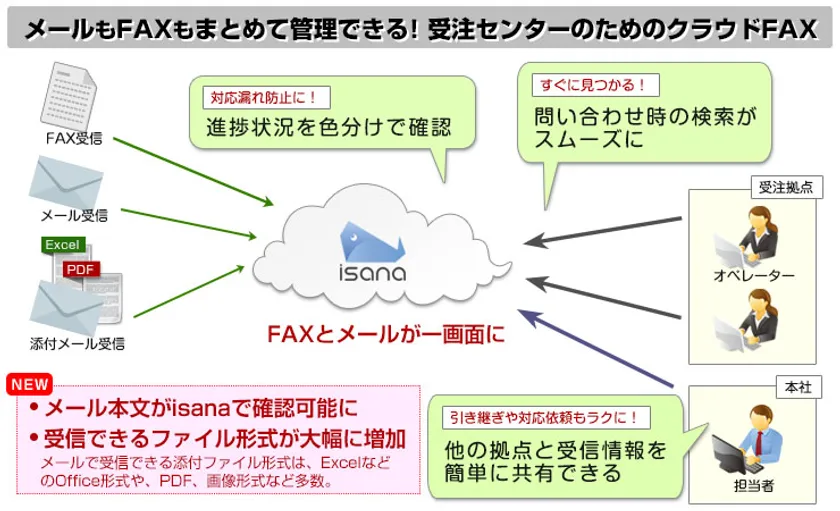 メールもFAXもまとめて管理できる！ 受注センターのためのクラウドFAX

FAX受信

メール受信

Excel

PDF

添付メール受信

対応漏れ防止に！
進捗状況を色分けで確認

すぐに見つかる！
問い合わせ時の検索がスムーズに

isana

FAXとメールが一画面に

受注拠点

オペレーター

本社

担当者

NEW
• メール本文がisanaで確認可能に
• 受信できるファイル形式が大幅に増加
メールで受信できる添付ファイル形式は、ExcelなどのOffice形式や、PDF、画像形式など多数。

引き継ぎや対応依頼もラクに！
他の拠点と受信情報を簡単に共有できる